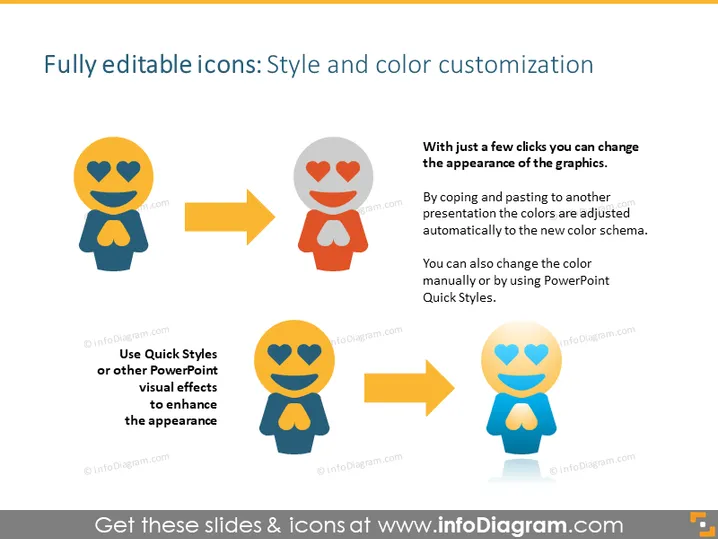 Fully editable icons: Style and color customization

With just a few clicks you can change the appearance of the graphics.

By coping and pasting to another presentation the colors are adjusted automatically to the new color schema.

You can also change the color manually or by using PowerPoint Quick Styles.

Use Quick Styles or other PowerPoint visual effects to enhance the appearance

© infoDiagram.com

Get these slides & icons at www.infoDiagram.com